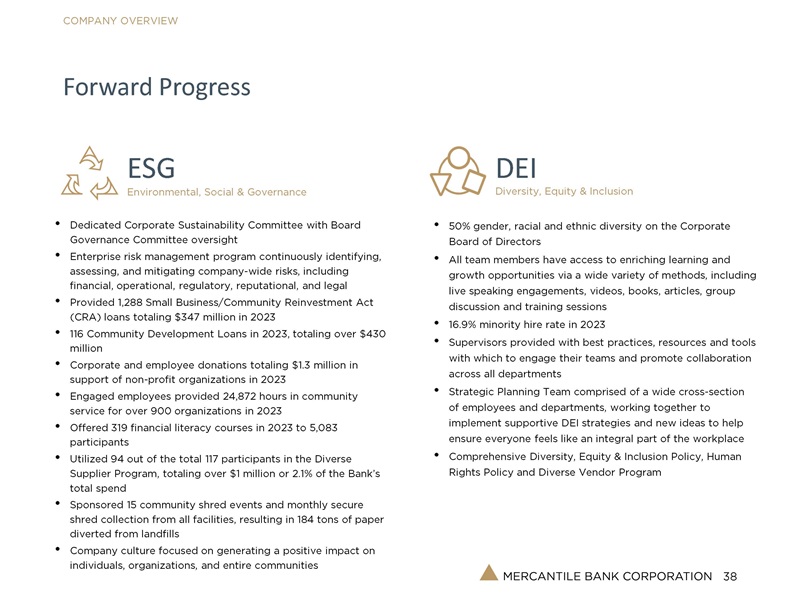 COMPANY OVERVIEW

Forward Progress

ESG
Environmental, Social & Governance

• Dedicated Corporate Sustainability Committee with Board Governance Committee oversight
• Enterprise risk management program continuously identifying, assessing, and mitigating company-wide risks, including financial, operational, regulatory, reputational, and legal
• Provided 1,288 Small Business/Community Reinvestment Act (CRA) loans totaling $347 million in 2023
• 116 Community Development Loans in 2023, totaling over $430 million
• Corporate and employee donations totaling $1.3 million in support of non-profit organizations in 2023
• Engaged employees provided 24,872 hours in community service for over 900 organizations in 2023
• Offered 319 financial literacy courses in 2023 to 5,083 participants
• Utilized 94 out of the total 117 participants in the Diverse Supplier Program, totaling over $1 million or 2.1% of the Bank's total spend
• Sponsored 15 community shred events and monthly secure shred collection from all facilities, resulting in 184 tons of paper diverted from landfills
• Company culture focused on generating a positive impact on individuals, organizations, and entire communities

DEI
Diversity, Equity & Inclusion

• 50% gender, racial and ethnic diversity on the Corporate Board of Directors
• All team members have access to enriching learning and growth opportunities via a wide variety of methods, including live speaking engagements, videos, books, articles, group discussion and training sessions
• 16.9% minority hire rate in 2023
• Supervisors provided with best practices, resources and tools with which to engage their teams and promote collaboration across all departments
• Strategic Planning Team comprised of a wide cross-section of employees and departments, working together to implement supportive DEI strategies and new ideas to help ensure everyone feels like an integral part of the workplace
• Comprehensive Diversity, Equity & Inclusion Policy, Human Rights Policy and Diverse Vendor Program

MERCANTILE BANK CORPORATION 38